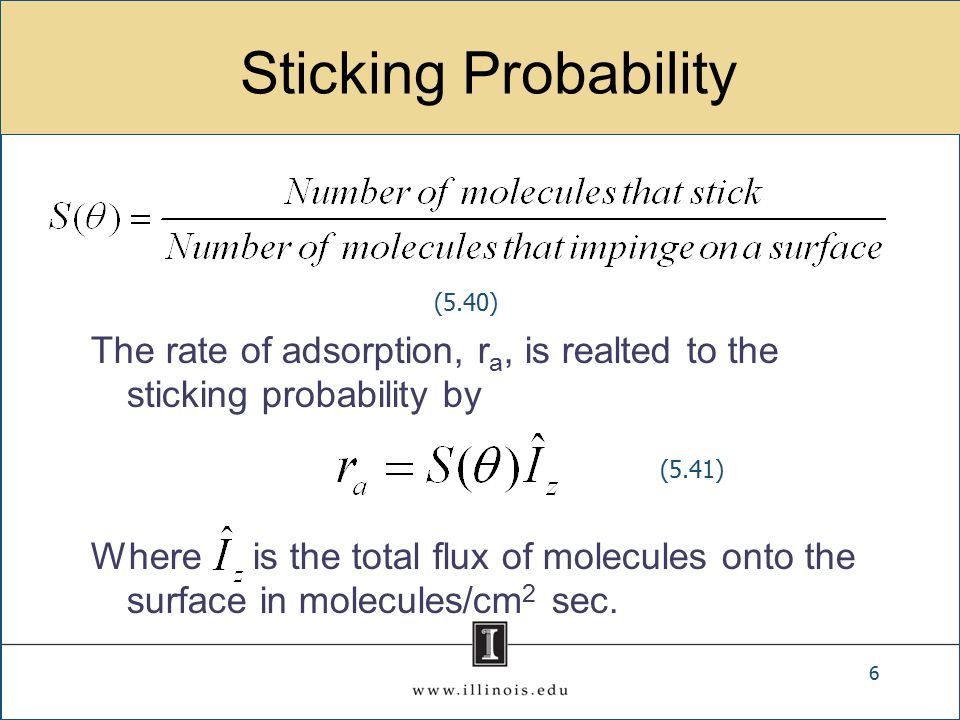 Sticking Probability

$S(\theta) = \frac{Number\ of\ molecules\ that\ stick}{Number\ of\ molecules\ that\ impinge\ on\ a\ surface}$

(5.40)

The rate of adsorption, $r_a$, is realted to the sticking probability by

$r_a = S(\theta)\hat{I}_z$ (5.41)

Where $\hat{I}_z$ is the total flux of molecules onto the surface in molecules/cm$^2$ sec.

I

www.illinois.edu

6